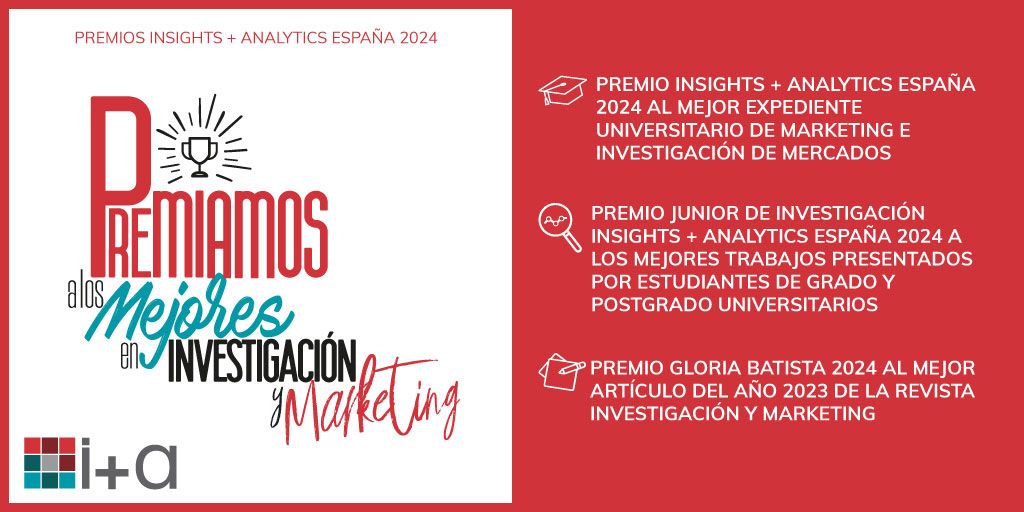 PREMIOS INSIGHTS + ANALYTICS ESPAÑA 2024

PREMIAMOS a los Mejores en INVESTIGACIÓN y Marketing

i+a

PREMIO INSIGHTS + ANALYTICS ESPAÑA 2024 AL MEJOR EXPEDIENTE UNIVERSITARIO DE MARKETING E INVESTIGACIÓN DE MERCADOS

PREMIO JUNIOR DE INVESTIGACIÓN INSIGHTS + ANALYTICS ESPAÑA 2024 A LOS MEJORES TRABAJOS PRESENTADOS POR ESTUDIANTES DE GRADO Y POSTGRADO UNIVERSITARIOS

PREMIO GLORIA BATISTA 2024 AL MEJOR ARTÍCULO DEL AÑO 2023 DE LA REVISTA INVESTIGACIÓN Y MARKETING